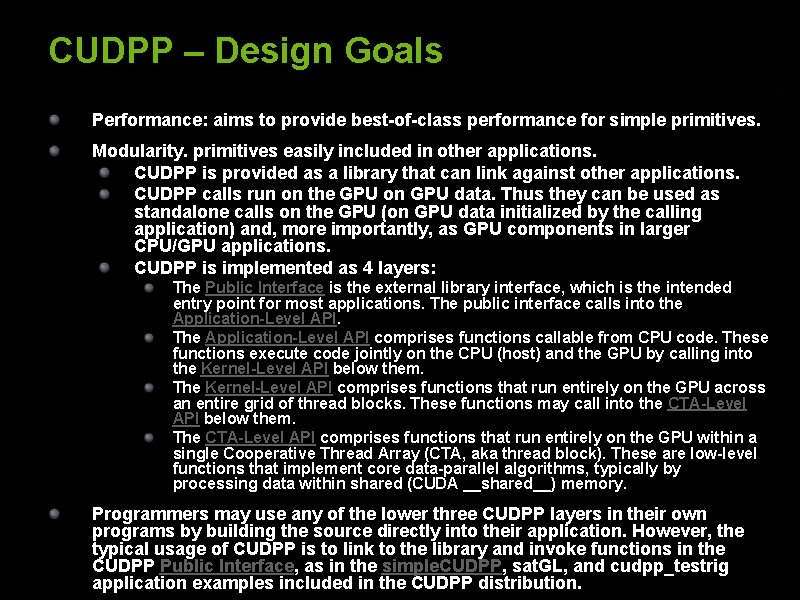 CUDPP – Design Goals

Performance: aims to provide best-of-class performance for simple primitives.

Modularity. primitives easily included in other applications.

CUDPP is provided as a library that can link against other applications.

CUDPP calls run on the GPU on GPU data. Thus they can be used as standalone calls on the GPU (on GPU data initialized by the calling application) and, more importantly, as GPU components in larger CPU/GPU applications.

CUDPP is implemented as 4 layers:

The Public Interface is the external library interface, which is the intended entry point for most applications. The public interface calls into the Application-Level API.

The Application-Level API comprises functions callable from CPU code. These functions execute code jointly on the CPU (host) and the GPU by calling into the Kernel-Level API below them.

The Kernel-Level API comprises functions that run entirely on the GPU across an entire grid of thread blocks. These functions may call into the CTA-Level API below them.

The CTA-Level API comprises functions that run entirely on the GPU within a single Cooperative Thread Array (CTA, aka thread block). These are low-level functions that implement core data-parallel algorithms, typically by processing data within shared (CUDA __shared__) memory.

Programmers may use any of the lower three CUDPP layers in their own programs by building the source directly into their application. However, the typical usage of CUDPP is to link to the library and invoke functions in the CUDPP Public Interface, as in the simpleCUDPP, satGL, and cudpp_testrig application examples included in the CUDPP distribution.